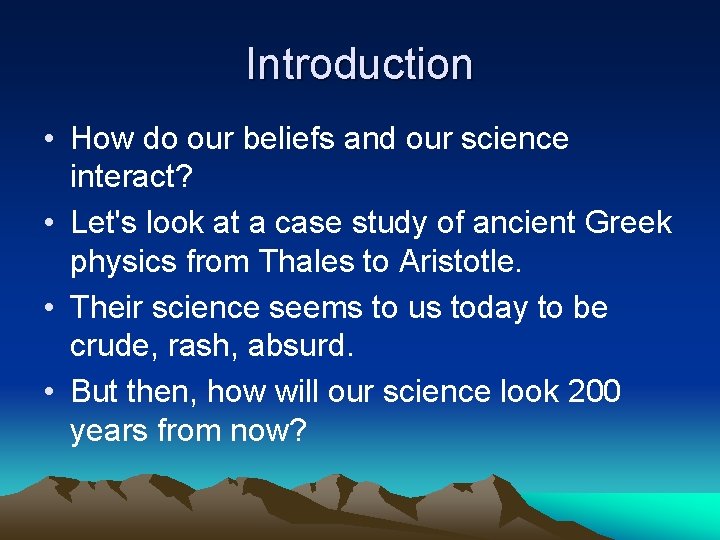 Introduction

• How do our beliefs and our science interact?

• Let's look at a case study of ancient Greek physics from Thales to Aristotle.

• Their science seems to us today to be crude, rash, absurd.

• But then, how will our science look 200 years from now?